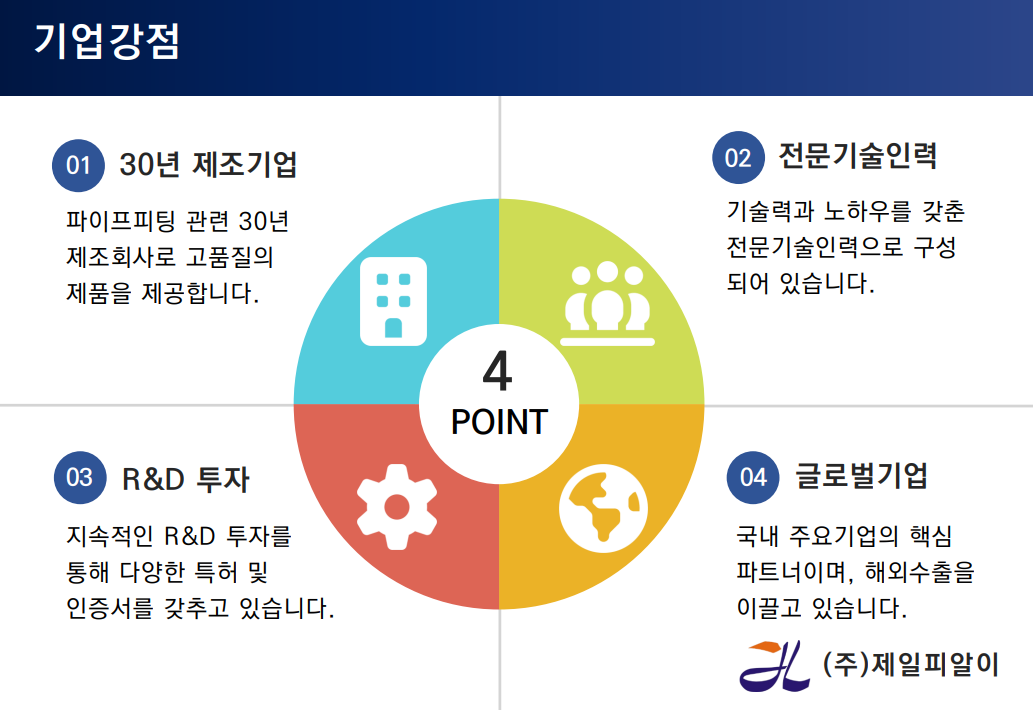 기업강점

01 30년 제조기업

파이프피팅 관련 30년 제조회사로 고품질의 제품을 제공합니다.

02 전문기술인력

기술력과 노하우를 갖춘 전문기술인력으로 구성 되어 있습니다.

4
POINT

03 R&D 투자

지속적인 R&D 투자를 통해 다양한 특허 및 인증서를 갖추고 있습니다.

04 글로벌기업

국내 주요기업의 핵심 파트너이며, 해외수출을 이끌고 있습니다.

(주)제일피알이